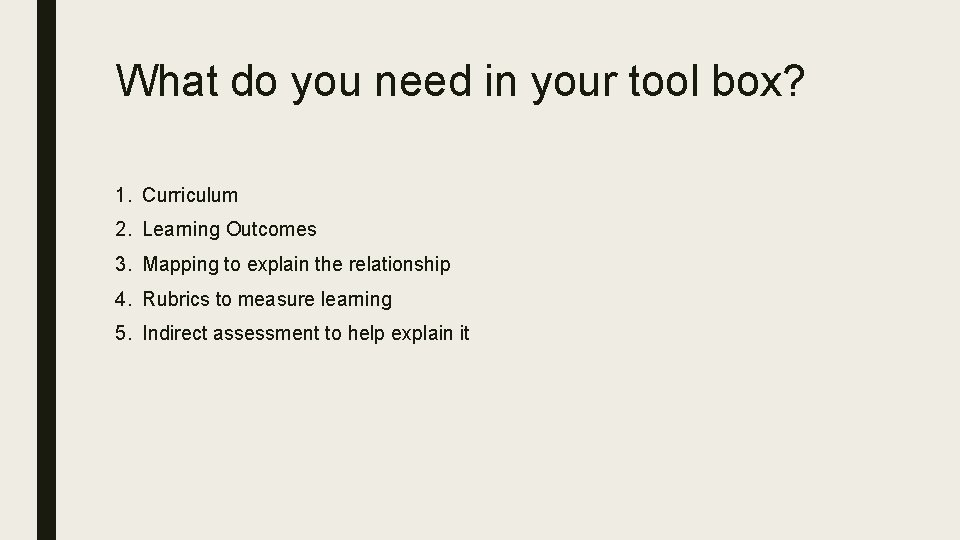 What do you need in your tool box?

1. Curriculum
2. Learning Outcomes
3. Mapping to explain the relationship
4. Rubrics to measure learning
5. Indirect assessment to help explain it